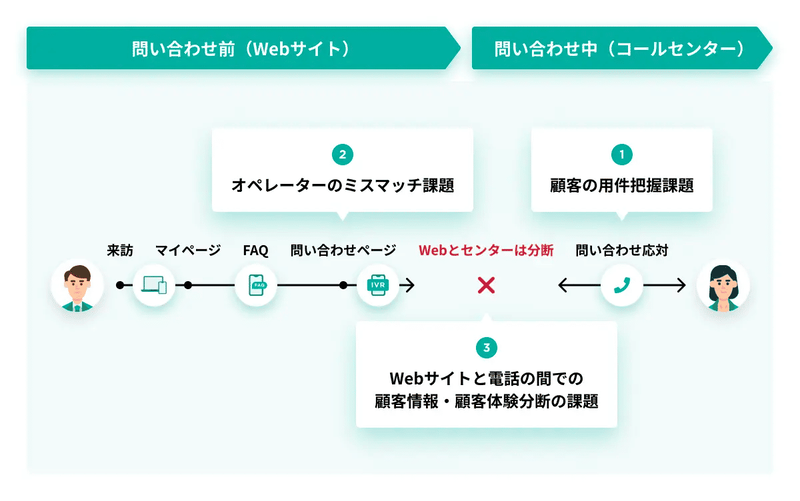 問い合わせ前（Webサイト）

問い合わせ中（コールセンター）

2
オペレーターのミスマッチ課題

1
顧客の用件把握課題

来訪　マイページ　FAQ　問い合わせページ　Webとセンターは分断　問い合わせ応対

FAQ

IVR

3
Webサイトと電話の間での
顧客情報・顧客体験分断の課題